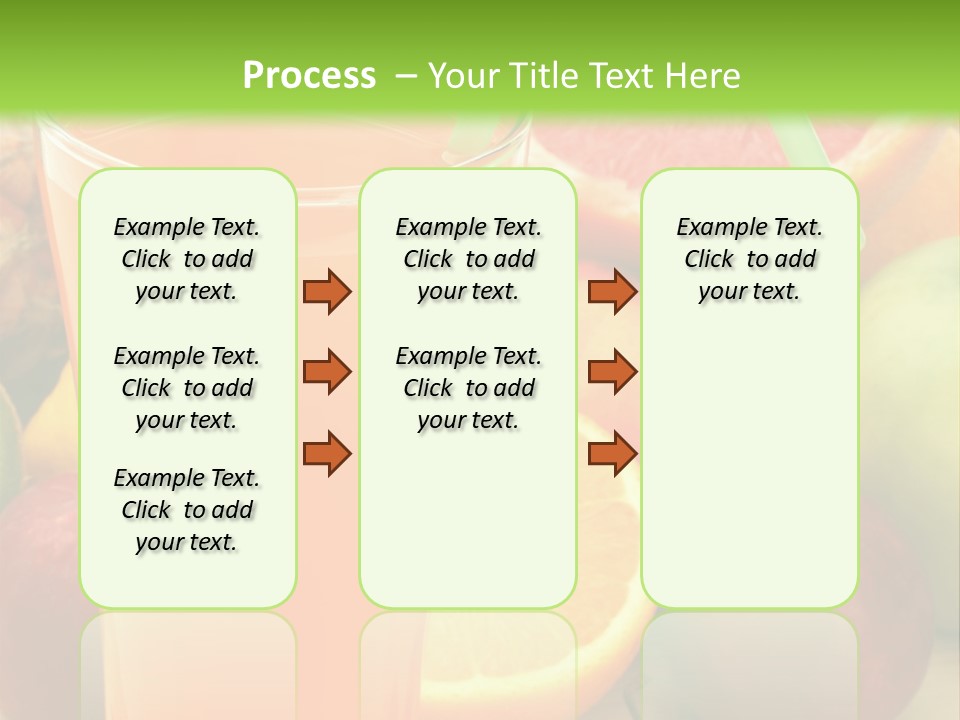 Process – Your Title Text Here

Example Text. Click to add your text.

Example Text. Click to add your text.

Example Text. Click to add your text.

Example Text. Click to add your text.

Example Text. Click to add your text.

Example Text. Click to add your text.